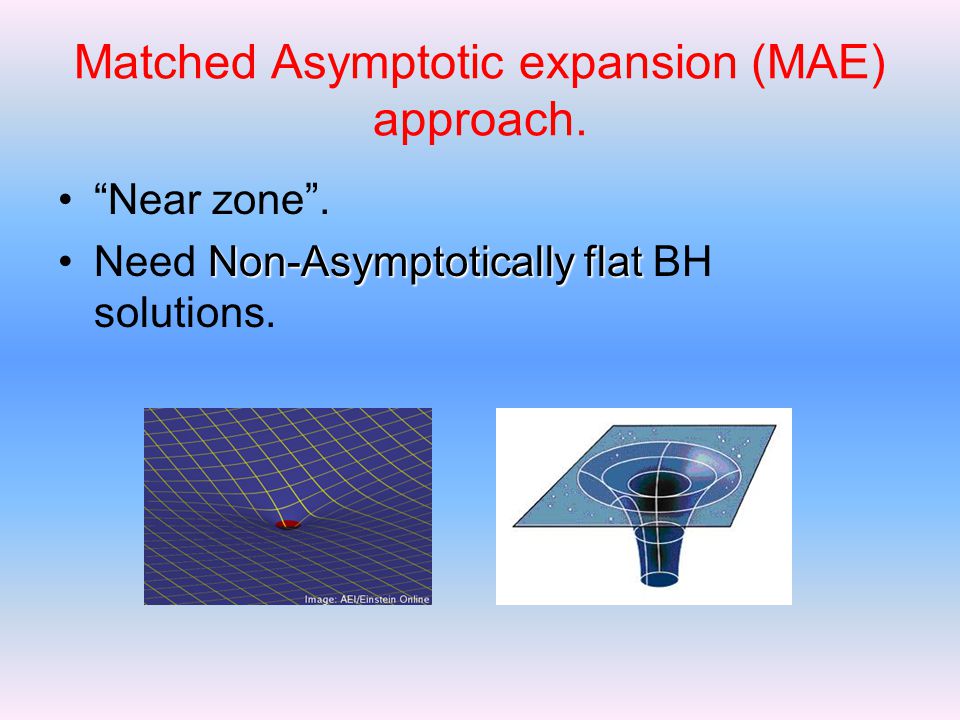 Matched Asymptotic expansion (MAE) approach.

• “Near zone”.
• Need Non-Asymptotically flat BH solutions.

Image: AEI/Einstein Online